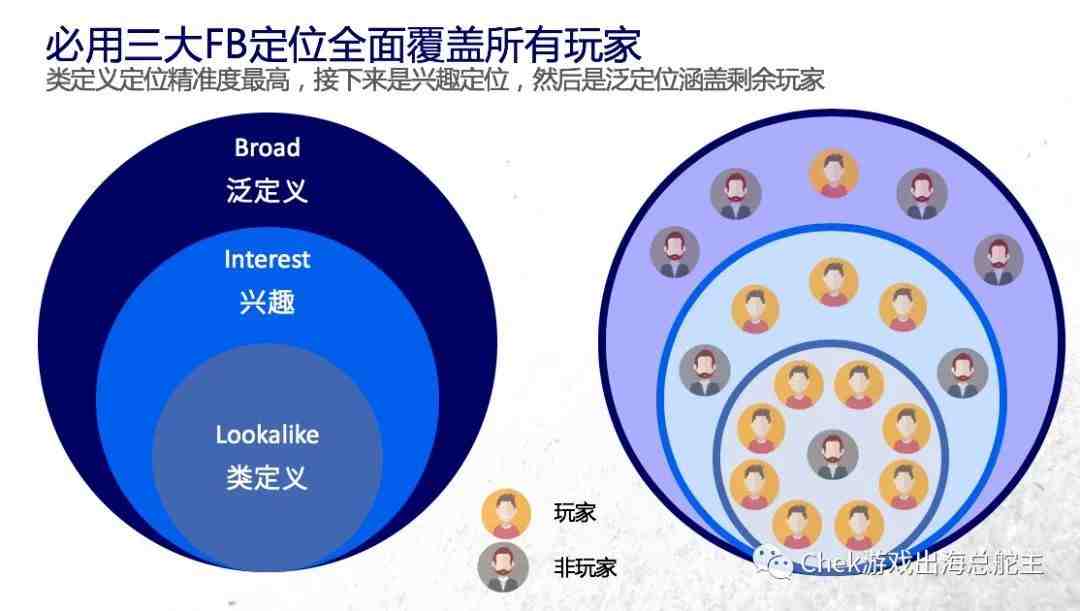 必用三大FB定位全面覆盖所有玩家
类定义定位精准度最高，接下来是兴趣定位，然后是泛定位涵盖剩余玩家

Broad
泛定义

Interest
兴趣

Lookalike
类定义

玩家

非玩家

Chek游戏出海总舵主